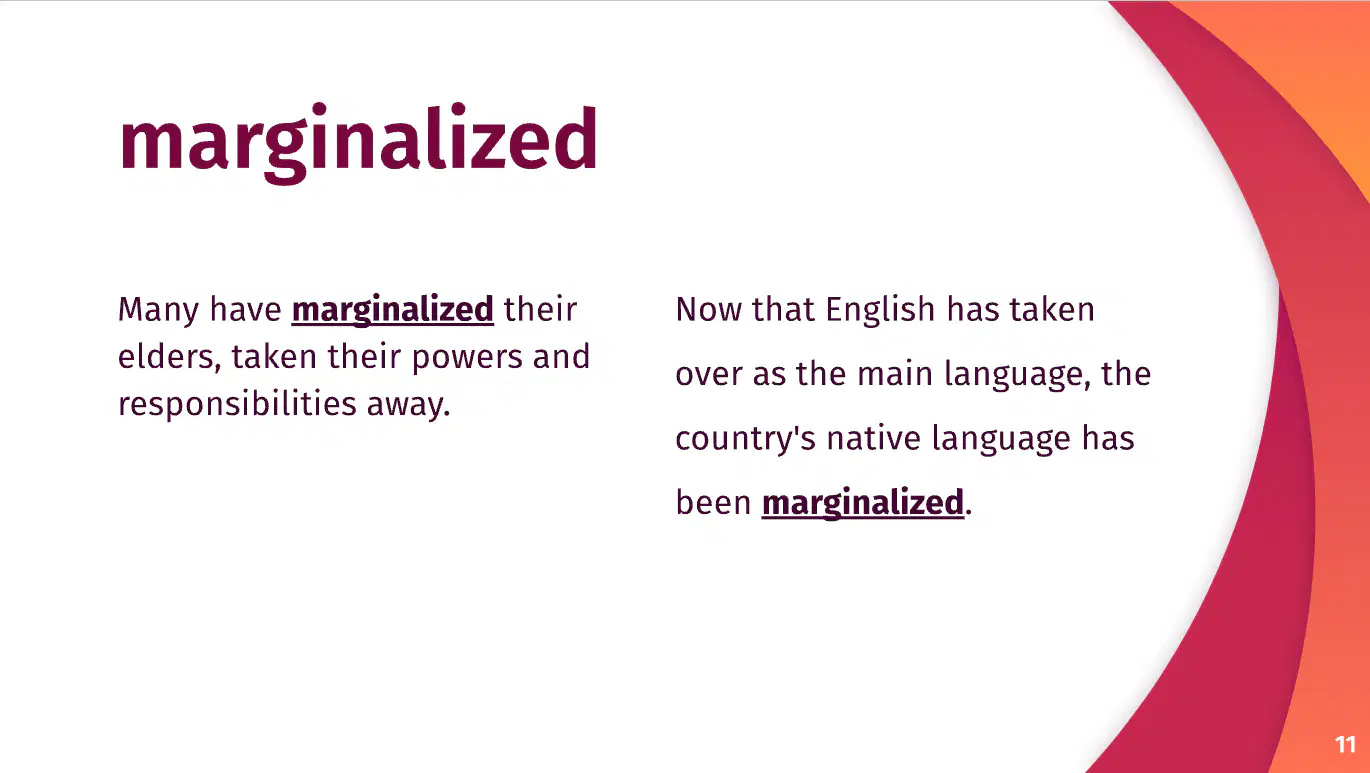 marginalized

Many have marginalized their elders, taken their powers and responsibilities away.

Now that English has taken over as the main language, the country's native language has been marginalized.

11